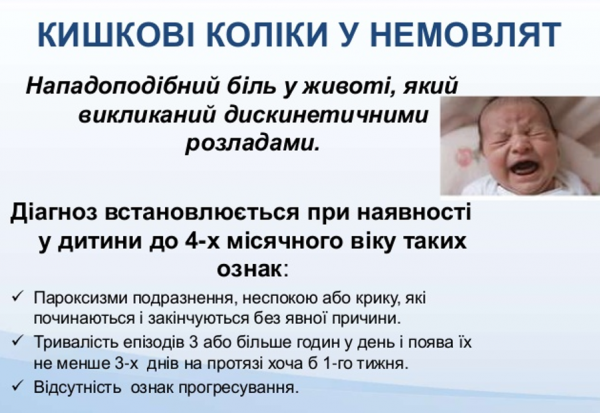 КИШКОВІ КОЛІКИ У НЕМОВЛЯТ

Нападоподібний біль у животі, який викликаний дискинетичними розладами.

Діагноз встановлюється при наявності у дитини до 4-х місячного віку таких ознак:

✓ Пароксизми подразнення, неспокою або крику, які починаються і закінчуються без явної причини.
✓ Тривалість епізодів 3 або більше годин у день і поява їх не менше 3-х днів на протязі хоча б 1-го тижня.
✓ Відсутність ознак прогресування.